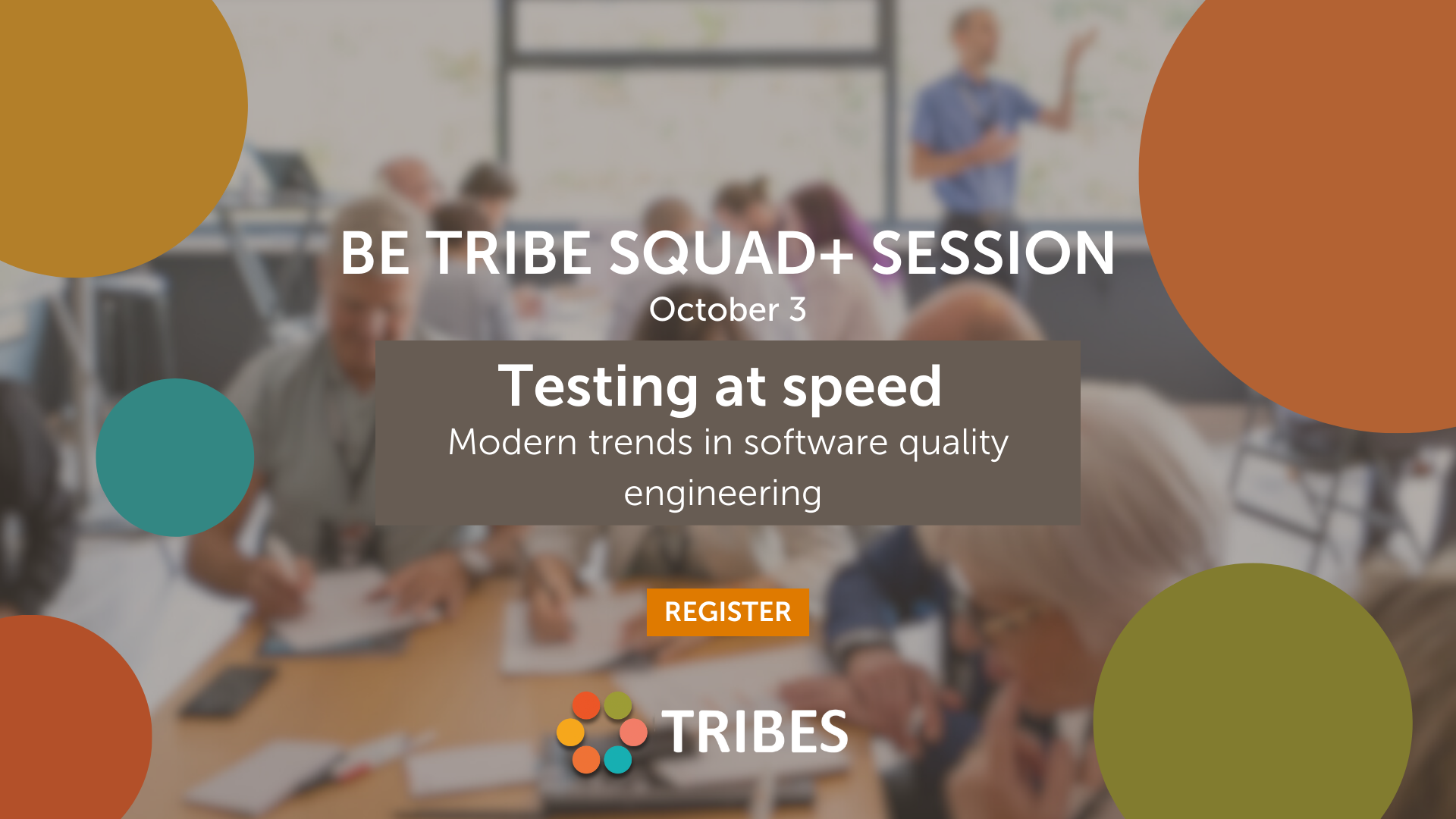 BE TRIBE SQUAD+ SESSION
October 3

Testing at speed
Modern trends in software quality engineering

REGISTER

TRIBES